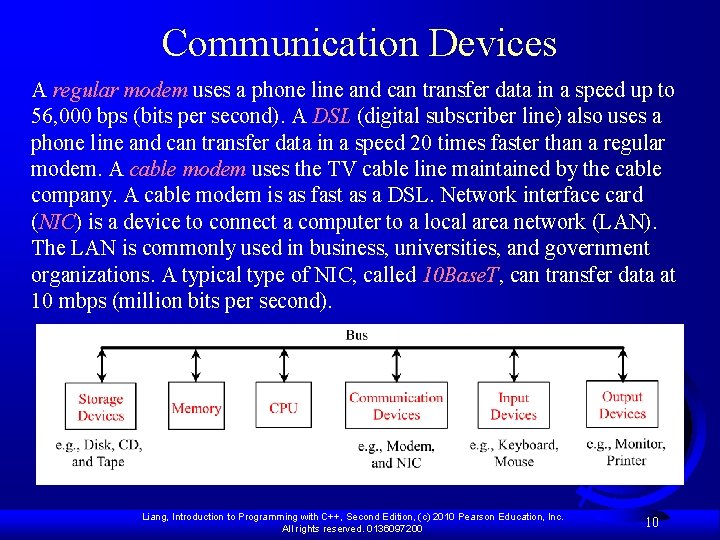 Communication Devices

A regular modem uses a phone line and can transfer data in a speed up to 56,000 bps (bits per second). A DSL (digital subscriber line) also uses a phone line and can transfer data in a speed 20 times faster than a regular modem. A cable modem uses the TV cable line maintained by the cable company. A cable modem is as fast as a DSL. Network interface card (NIC) is a device to connect a computer to a local area network (LAN). The LAN is commonly used in business, universities, and government organizations. A typical type of NIC, called 10BaseT, can transfer data at 10 mbps (million bits per second).

Bus

Storage Devices

Memory

CPU

Communication Devices

Input Devices

Output Devices

e.g., Disk, CD, and Tape

e.g., Modem, and NIC

e.g., Keyboard, Mouse

e.g., Monitor, Printer

Liang, Introduction to Programming with C++, Second Edition, (c) 2010 Pearson Education, Inc. All rights reserved. 0136097200

10